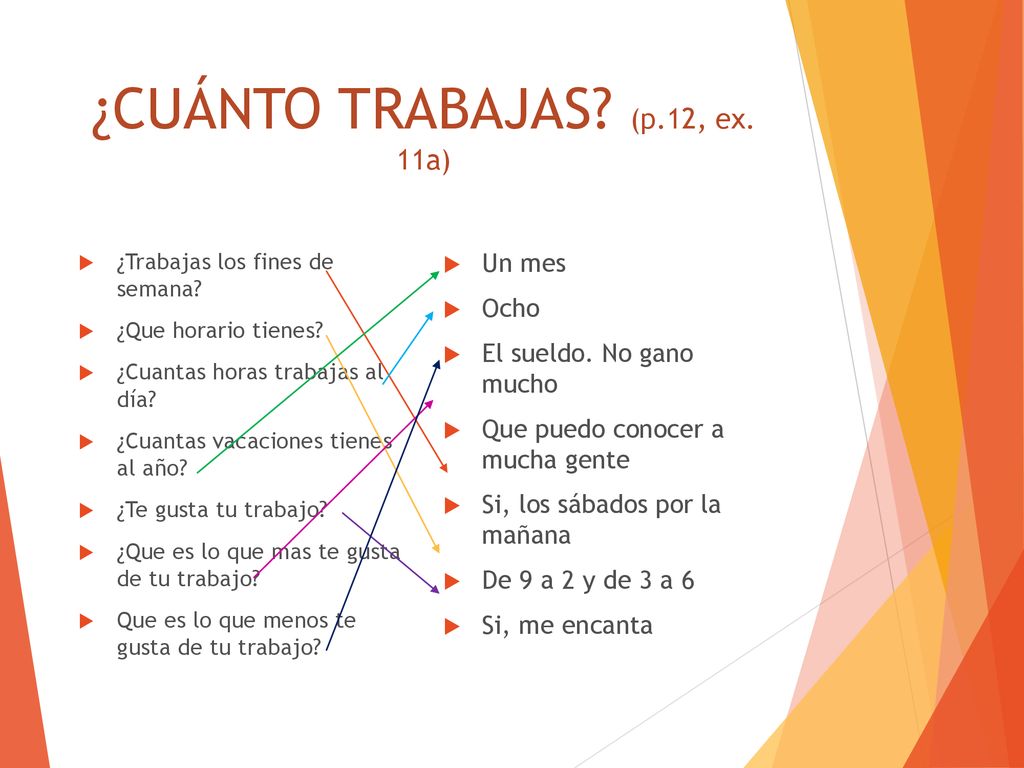 ¿CUÁNTO TRABAJAS? (p.12, ex. 11a)

¿Trabajas los fines de semana?

¿Que horario tienes?

¿Cuantas horas trabajas al día?

¿Cuantas vacaciones tienes al año?

¿Te gusta tu trabajo?

¿Que es lo que mas te gusta de tu trabajo?

Que es lo que menos te gusta de tu trabajo?

Un mes

Ocho

El sueldo. No gano mucho

Que puedo conocer a mucha gente

Si, los sábados por la mañana

De 9 a 2 y de 3 a 6

Si, me encanta